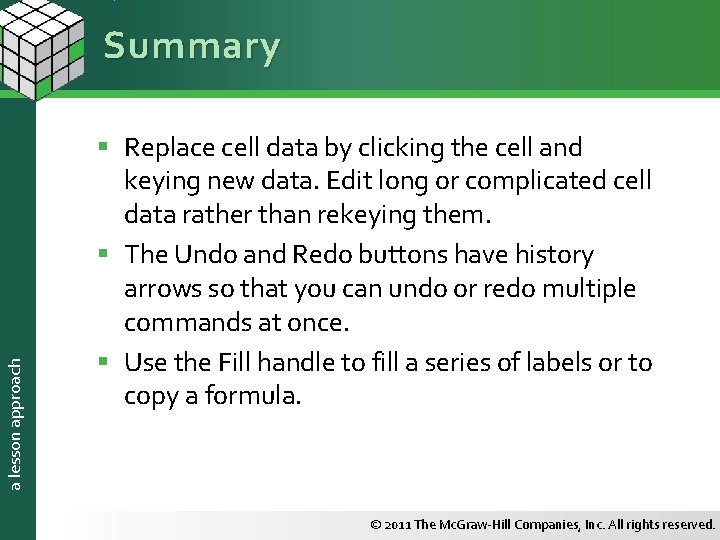 Summary

▪ Replace cell data by clicking the cell and keying new data. Edit long or complicated cell data rather than rekeying them.

▪ The Undo and Redo buttons have history arrows so that you can undo or redo multiple commands at once.

▪ Use the Fill handle to fill a series of labels or to copy a formula.

a lesson approach

© 2011 The McGraw-Hill Companies, Inc. All rights reserved.